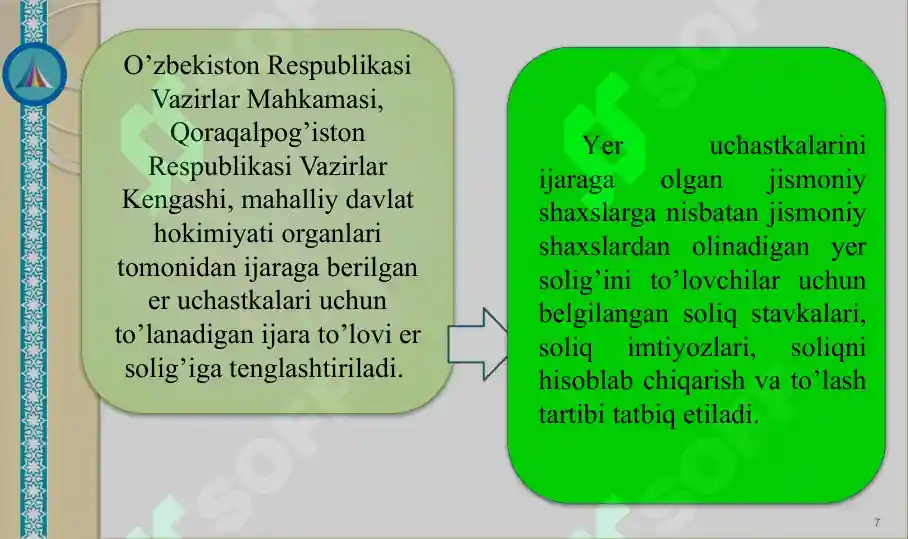 O’zbekiston Respublikasi Vazirlar Mahkamasi, Qoraqalpog’iston Respublikasi Vazirlar Kengashi, mahalliy davlat hokimiyati organlari tomonidan ijaraga berilgan er uchastkalari uchun to’lanadigan ijara to’lovi er solig’iga tenglashtiriladi.

Yer uchastkalarini ijaraga olgan jismoniy shaxslarga nisbatan jismoniy shaxslardan olinadigan yer solig’ini to’lovchilar uchun belgilangan soliq stavkalari, soliq imtiyozlari, soliqni hisoblab chiqarish va to’lash tartibi tatbiq etiladi.

7